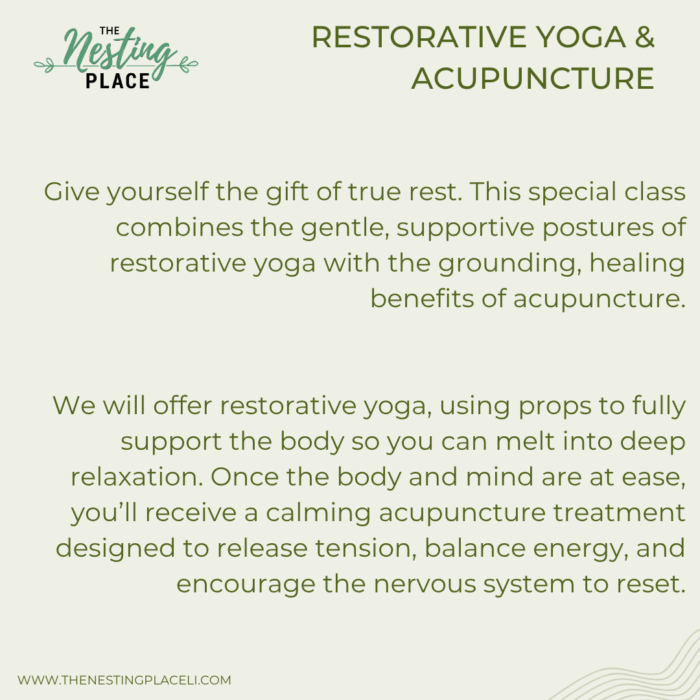 THE
Nesting
PLACE

RESTORATIVE YOGA &
ACUPUNCTURE

Give yourself the gift of true rest. This special class combines the gentle, supportive postures of restorative yoga with the grounding, healing benefits of acupuncture.

We will offer restorative yoga, using props to fully support the body so you can melt into deep relaxation. Once the body and mind are at ease, you'll receive a calming acupuncture treatment designed to release tension, balance energy, and encourage the nervous system to reset.

WWW.THENESTINGPLACELI.COM